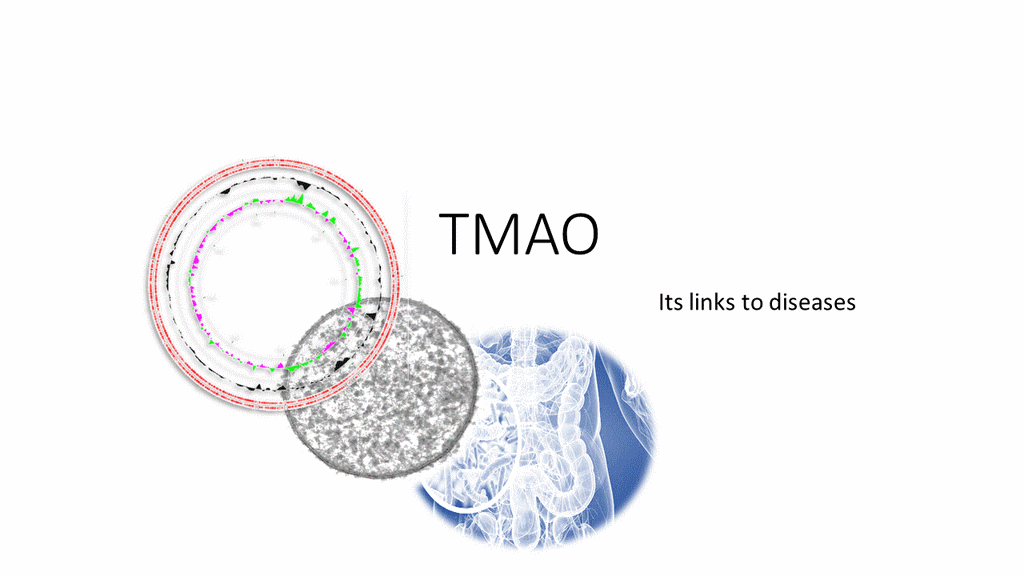 TMAO

Its links to diseases